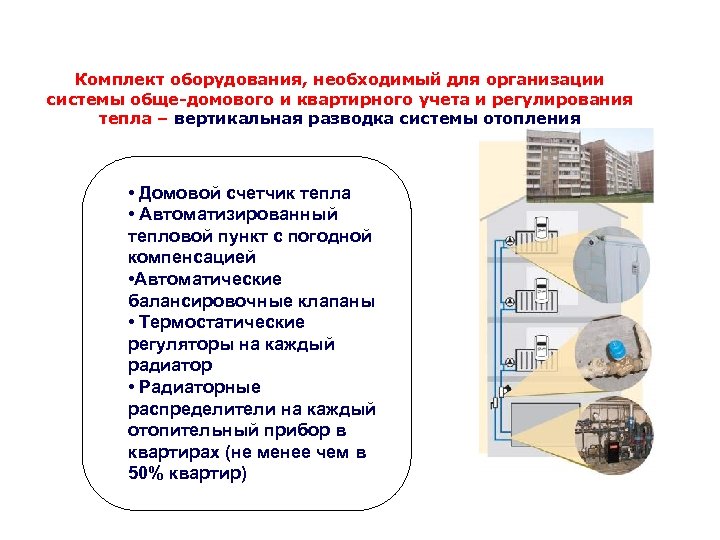 Комплект оборудования, необходимый для организации системы обще-домового и квартирного учета и регулирования тепла – вертикальная разводка системы отопления

• Домовой счетчик тепла
• Автоматизированный тепловой пункт с погодной компенсацией
•Автоматические балансировочные клапаны
• Термостатические регуляторы на каждый радиатор
• Радиаторные распределители на каждый отопительный прибор в квартирах (не менее чем в 50% квартир)